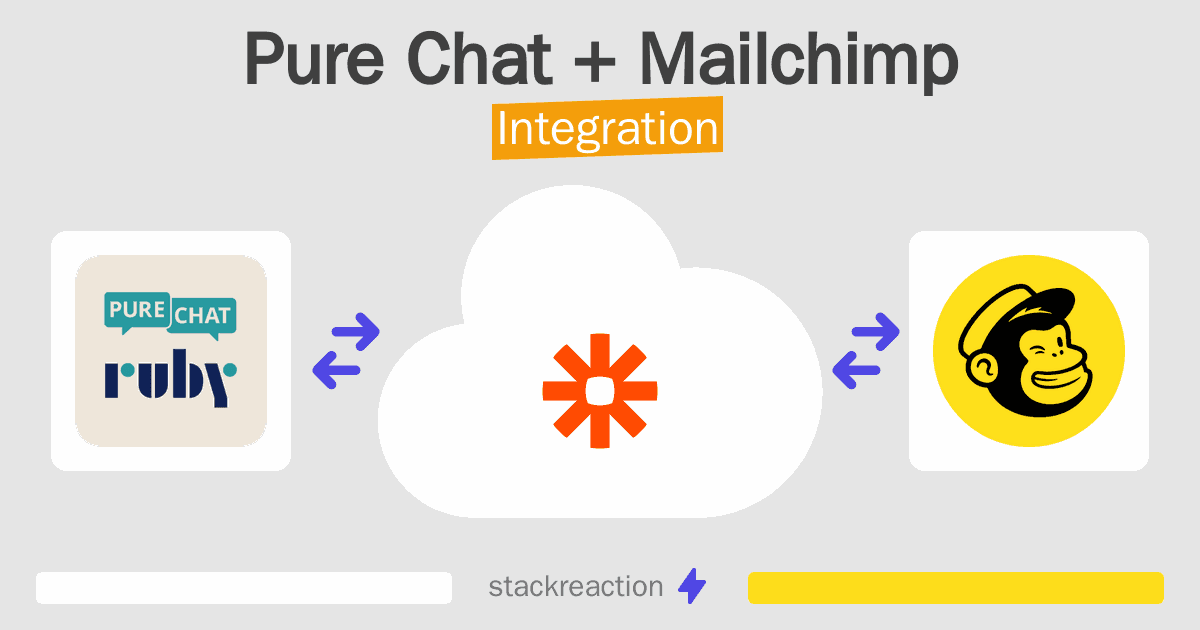 Pure Chat + Mailchimp
Integration

PURE CHAT
ruby

stackreaction